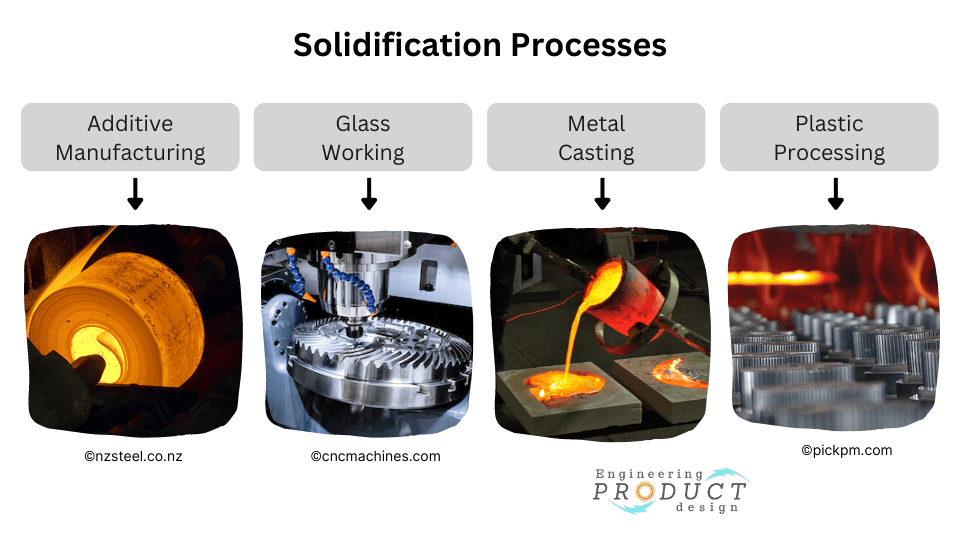 Solidification Processes

Additive Manufacturing

Glass Working

Metal Casting

Plastic Processing

©nzsteel.co.nz

©cncmachines.com

©pickpm.com

Engineering PRODUCT design